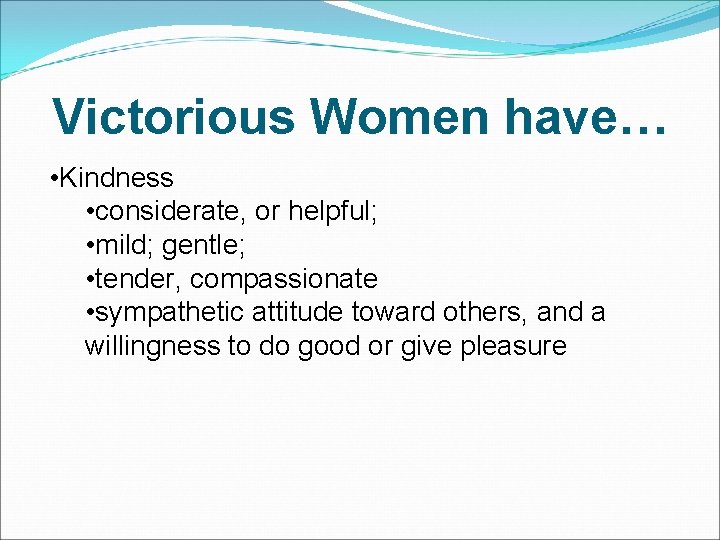 Victorious Women have…

•Kindness

•considerate, or helpful;
•mild; gentle;
•tender, compassionate
•sympathetic attitude toward others, and a willingness to do good or give pleasure